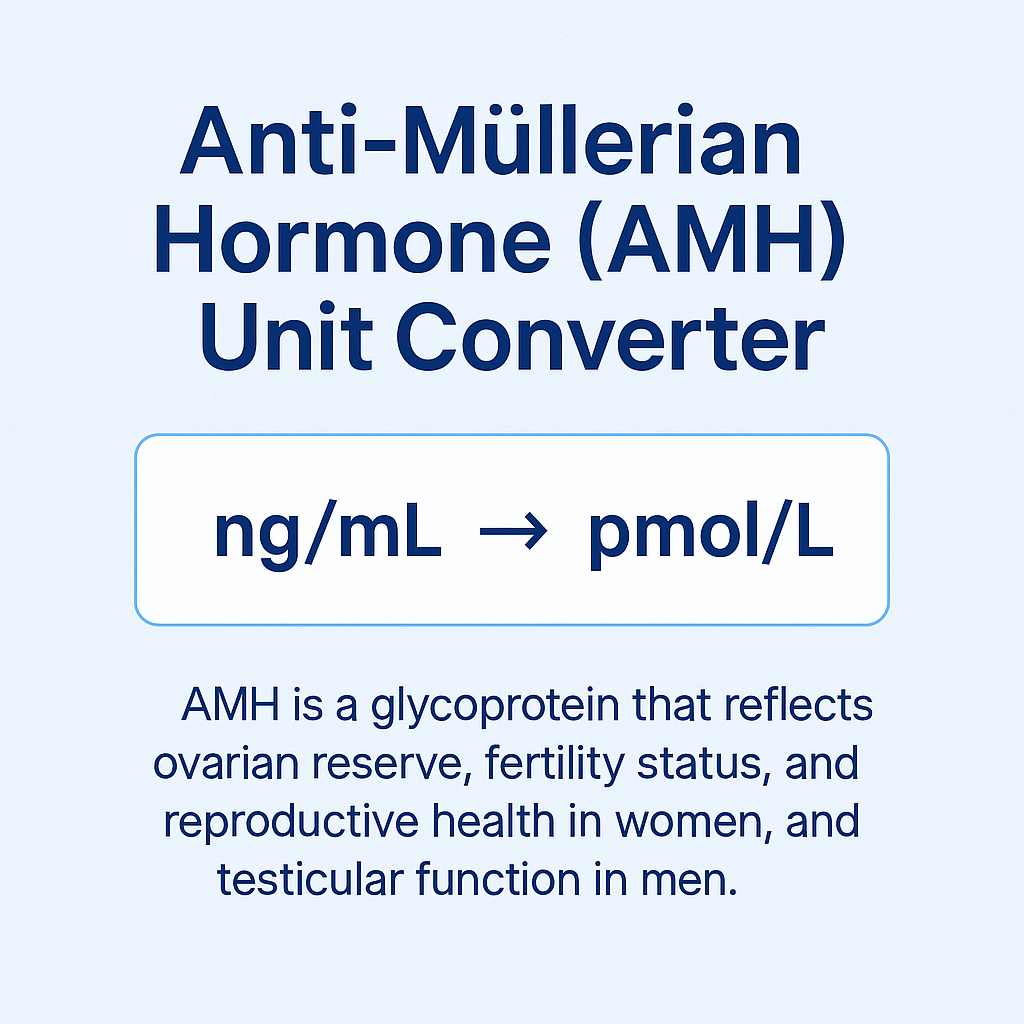 Anti-Müllerian Hormone (AMH) Unit Converter

ng/mL → pmol/L

AMH is a glycoprotein that reflects ovarian reserve, fertility status, and reproductive health in women, and testicular function in men.